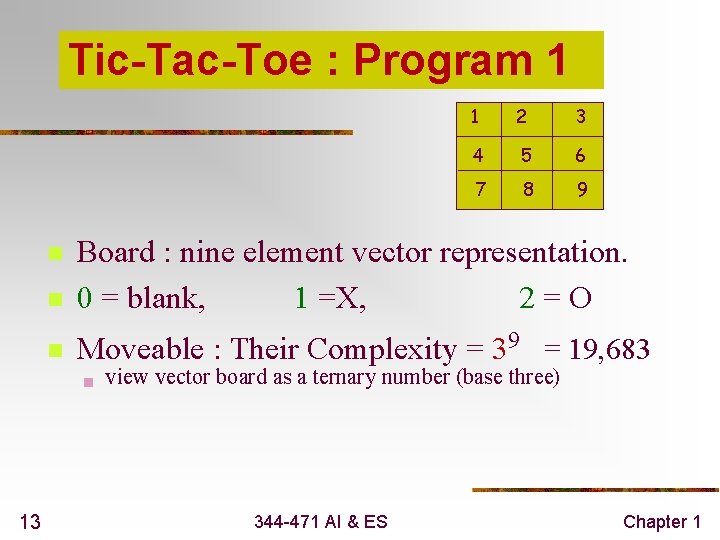 Tic-Tac-Toe : Program 1

| 1 | 2 | 3 |
|---|---|---|
| 4 | 5 | 6 |
| 7 | 8 | 9 |

Board : nine element vector representation.

0 = blank, 1 =X, 2 = O

Moveable : Their Complexity = $3^9$ = 19,683

view vector board as a ternary number (base three)

13

344-471 AI & ES

Chapter 1